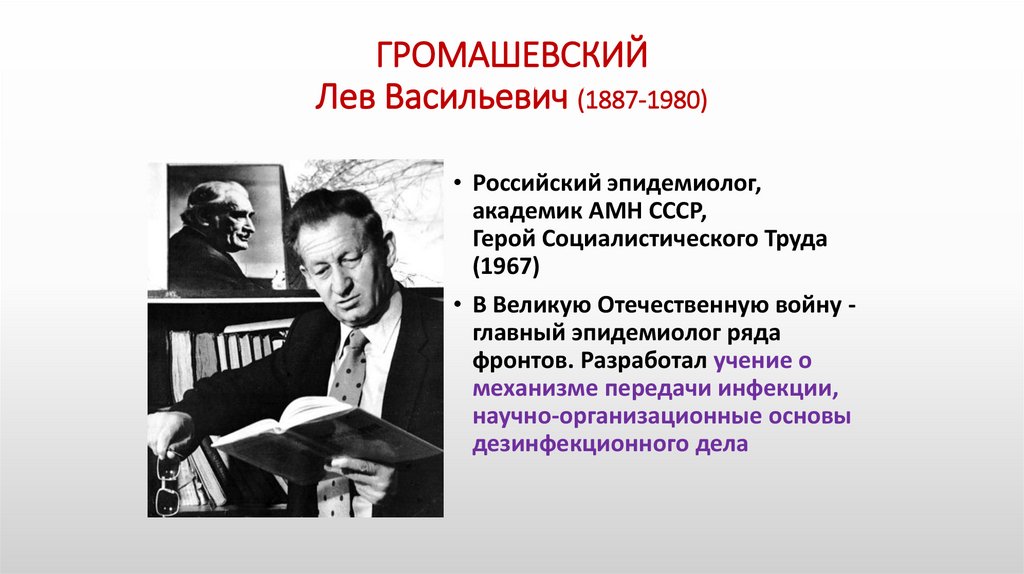 ГРОМАШЕВСКИЙ
Лев Васильевич (1887-1980)

• Российский эпидемиолог, академик АМН СССР, Герой Социалистического Труда (1967)

• В Великую Отечественную войну - главный эпидемиолог ряда фронтов. Разработал учение о механизме передачи инфекции, научно-организационные основы дезинфекционного дела